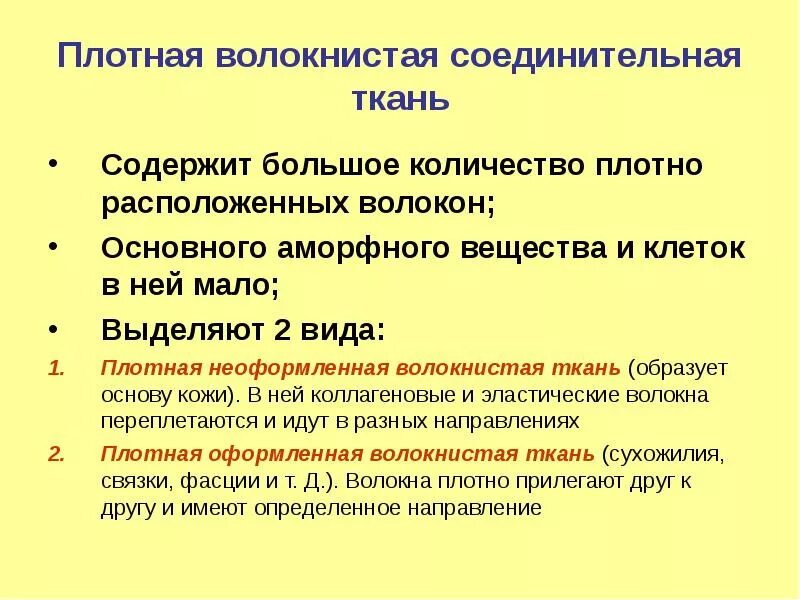 Плотная волокнистая соединительная ткань

• Содержит большое количество плотно расположенных волокон;

• Основного аморфного вещества и клеток в ней мало;

• Выделяют 2 вида:

1. Плотная неоформленная волокнистая ткань (образует основу кожи). В ней коллагеновые и эластические волокна переплетаются и идут в разных направлениях

2. Плотная оформленная волокнистая ткань (сухожилия, связки, фасции и т. Д.). Волокна плотно прилегают друг к другу и имеют определенное направление